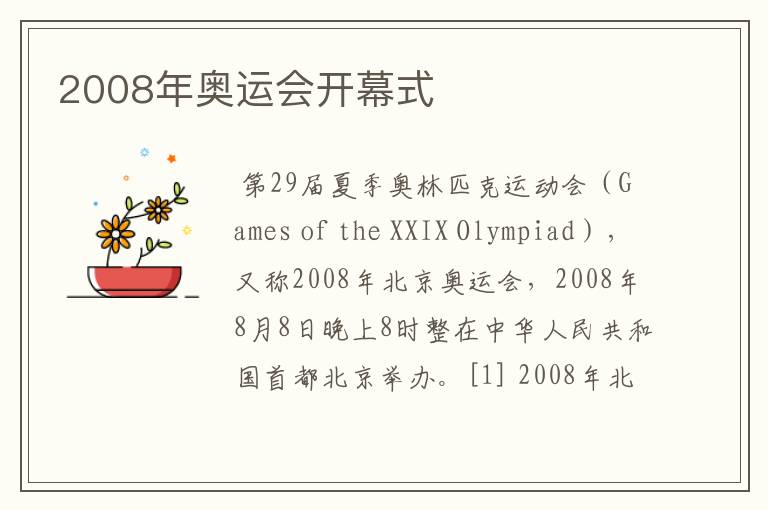 2008年奥运会开幕式

第29届夏季奥林匹克运动会（Games of the XXIX Olympiad），又称2008年北京奥运会，2008年8月8日晚上8时整在中华人民共和国首都北京举办。[1] 2008年北